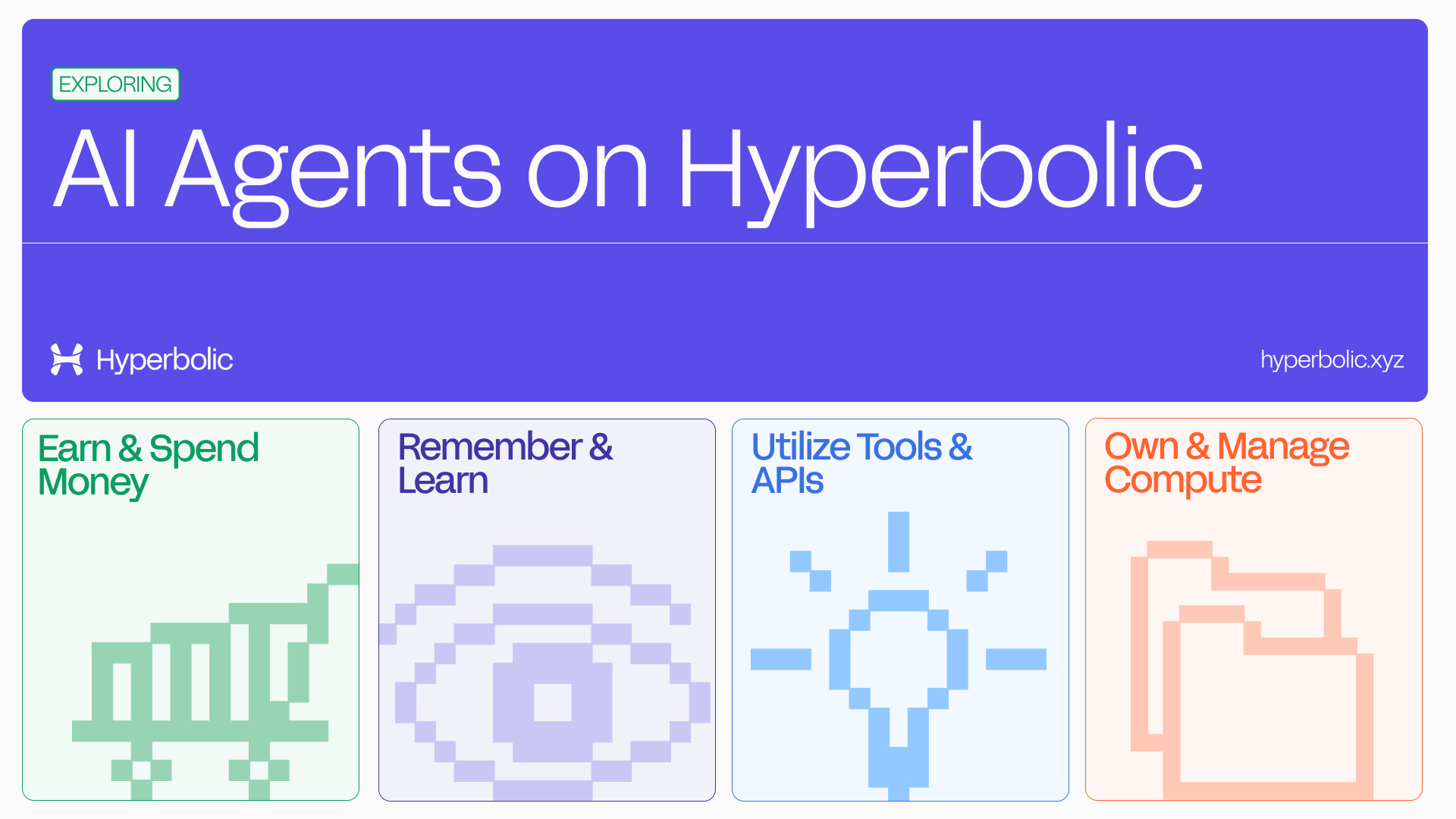 EXPLORING

AI Agents on Hyperbolic

Hyperbolic

hyperbolic.xyz

Earn & Spend Money

Remember & Learn

Utilize Tools & APIs

Own & Manage Compute